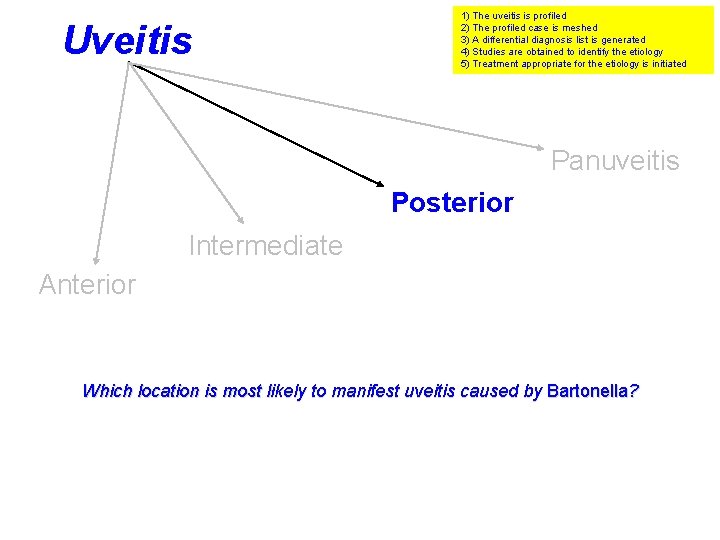 Uveitis

1) The uveitis is profiled
2) The profiled case is meshed
3) A differential diagnosis list is generated
4) Studies are obtained to identify the etiology
5) Treatment appropriate for the etiology is initiated

Panuveitis

Posterior

Intermediate

Anterior

Which location is most likely to manifest uveitis caused by Bartonella?